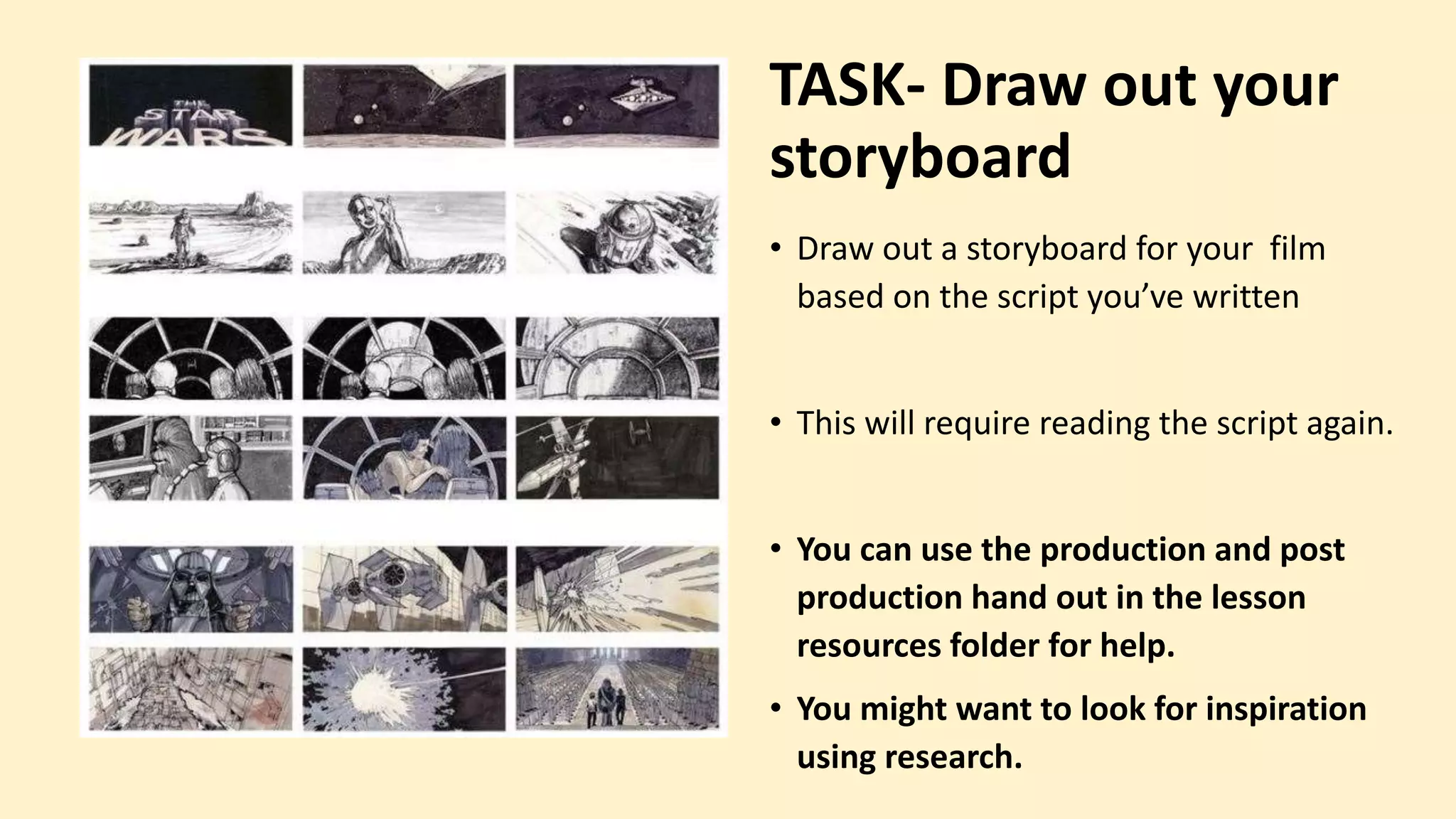 THE STAR WARS

TASK- Draw out your storyboard

• Draw out a storyboard for your film based on the script you've written

• This will require reading the script again.

• You can use the production and post production hand out in the lesson resources folder for help.

• You might want to look for inspiration using research.